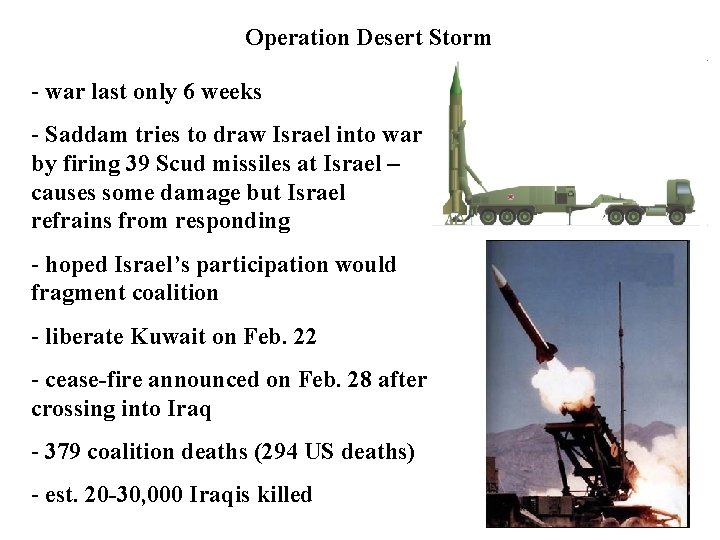 Operation Desert Storm

- war last only 6 weeks

- Saddam tries to draw Israel into war by firing 39 Scud missiles at Israel – causes some damage but Israel refrains from responding

- hoped Israel's participation would fragment coalition

- liberate Kuwait on Feb. 22

- cease-fire announced on Feb. 28 after crossing into Iraq

- 379 coalition deaths (294 US deaths)

- est. 20-30,000 Iraqis killed